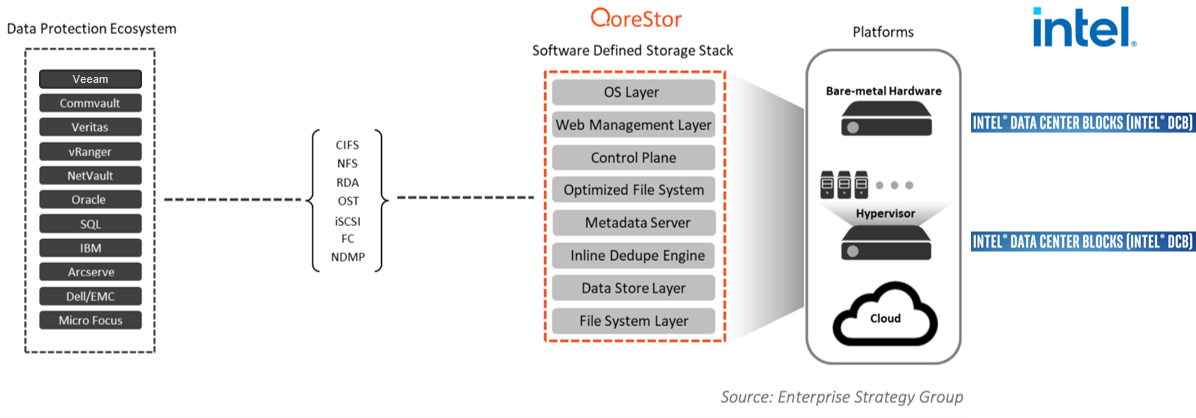 Data Protection Ecosystem

Veeam
Commvault
Veritas
vRanger
NetVault
Oracle
SQL
IBM
Arcserve
Dell/EMC
Micro Focus

CIFS
NFS
RDA
OST
iSCSI
FC
NDMP

QoreStor
Software Defined Storage Stack

OS Layer
Web Management Layer
Control Plane
Optimized File System
Metadata Server
Inline Dedupe Engine
Data Store Layer
File System Layer

Platforms

Bare-metal Hardware
Hypervisor
Cloud

intel.

INTEL® DATA CENTER BLOCKS (INTEL® DCB)

INTEL® DATA CENTER BLOCKS (INTEL® DCB)

Source: Enterprise Strategy Group